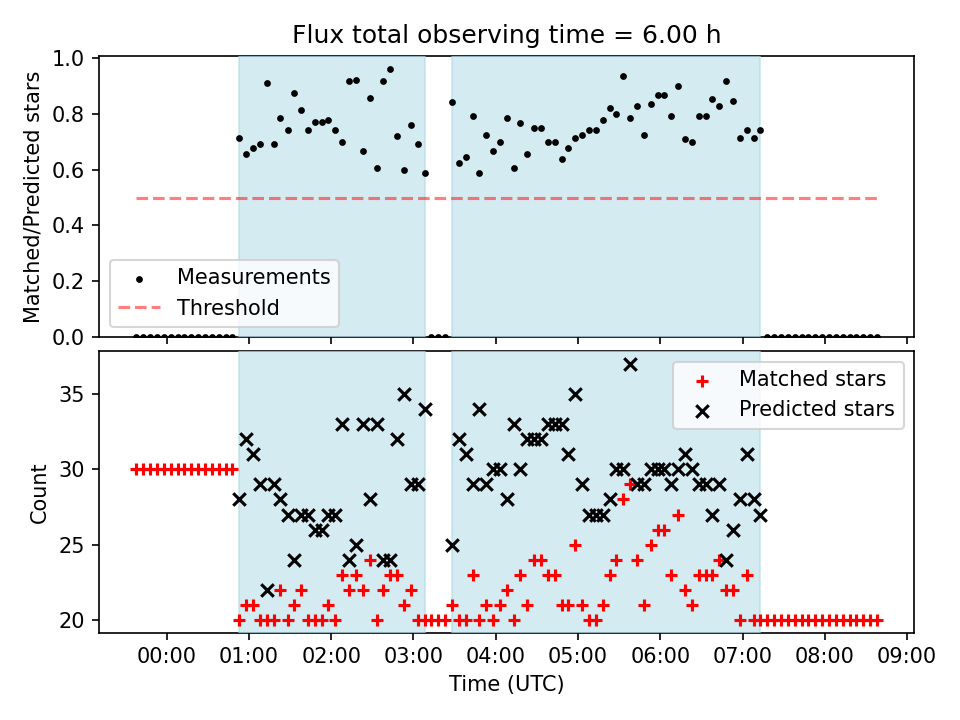 Flux total observing time = 6.00 h

Matched/Predicted stars

1.0
0.8
0.6
0.4
0.2
0.0

Measurements
Threshold

Count

35
30
25
20

Matched stars
Predicted stars

00:00 01:00 02:00 03:00 04:00 05:00 06:00 07:00 08:00 09:00

Time (UTC)